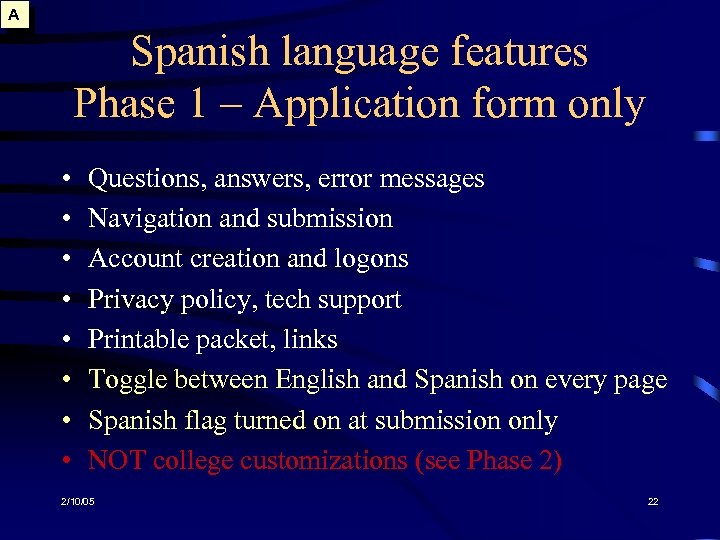 A

Spanish language features
Phase 1 – Application form only

• Questions, answers, error messages
• Navigation and submission
• Account creation and logons
• Privacy policy, tech support
• Printable packet, links
• Toggle between English and Spanish on every page
• Spanish flag turned on at submission only
• NOT college customizations (see Phase 2)

2/10/05

22